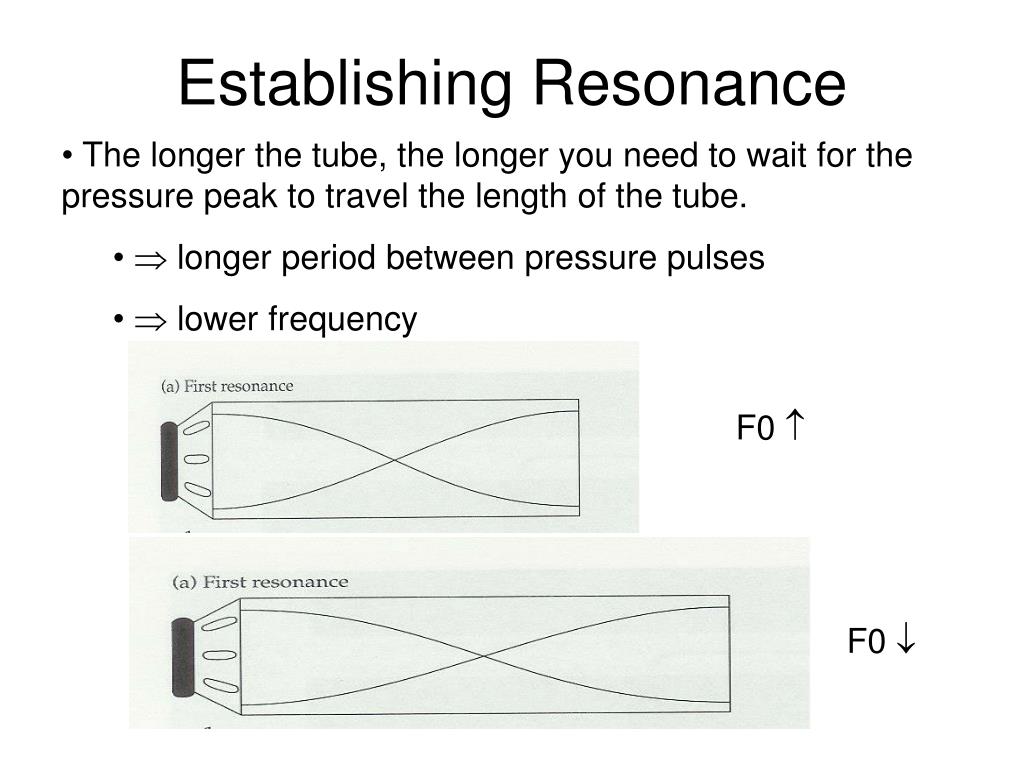 Establishing Resonance

• The longer the tube, the longer you need to wait for the pressure peak to travel the length of the tube.

• $\Rightarrow$ longer period between pressure pulses

• $\Rightarrow$ lower frequency

(a) First resonance

F0 $\uparrow$

(a) First resonance

F0 $\downarrow$